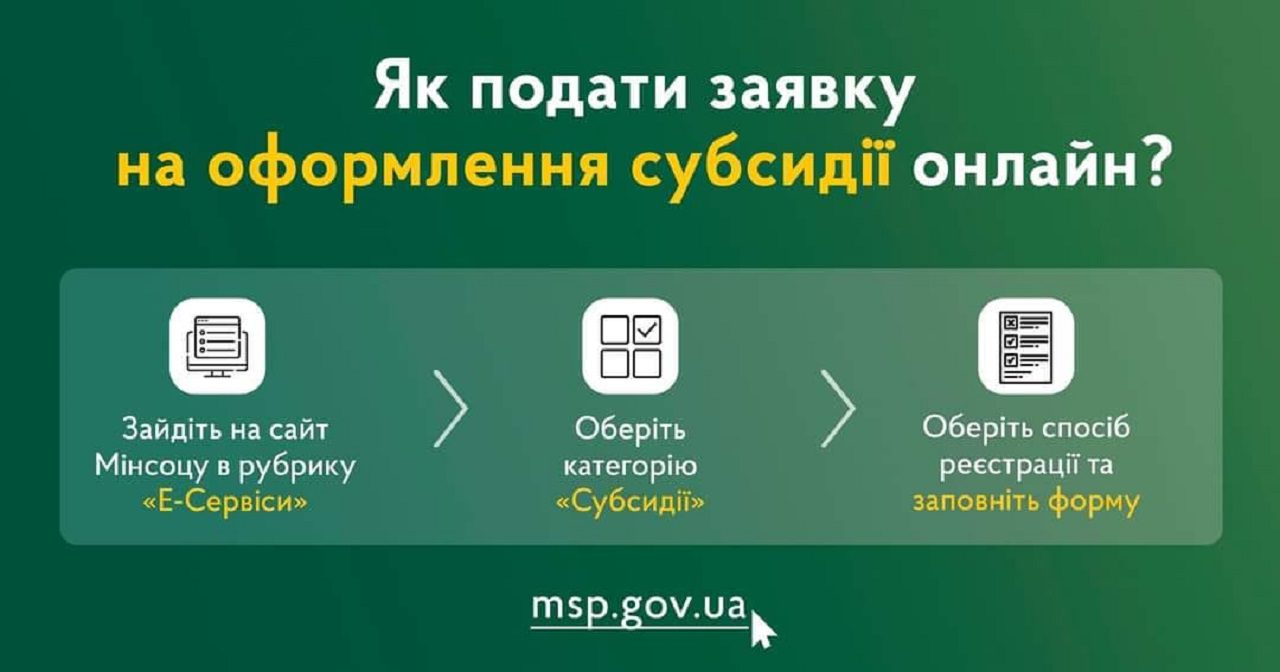 Як подати заявку
на оформлення субсидії онлайн?

Зайдіть на сайт Мінсоцу в рубрику «Е-Сервіси»

Оберіть категорію «Субсидії»

Оберіть спосіб реєстрації та заповніть форму

msp.gov.ua